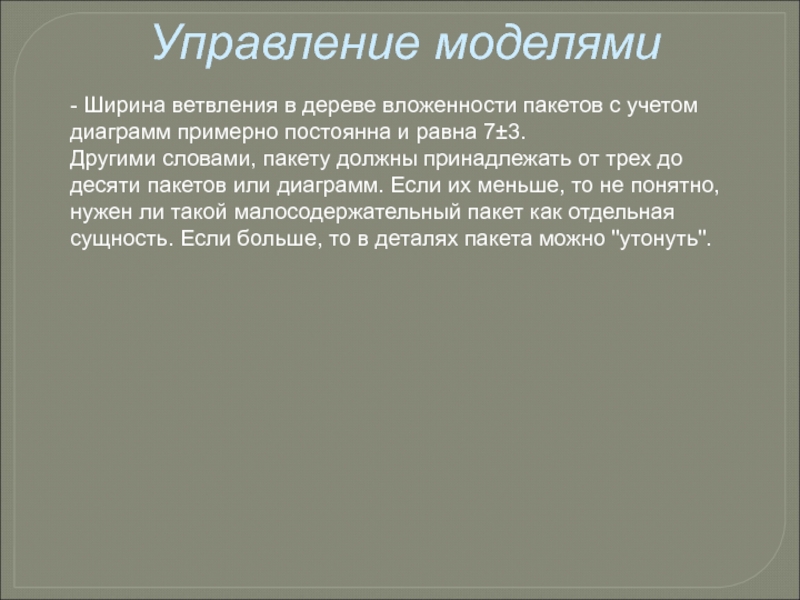 Управление моделями

- Ширина ветвления в дереве вложенности пакетов с учетом диаграмм примерно постоянна и равна 7±3.
Другими словами, пакету должны принадлежать от трех до десяти пакетов или диаграмм. Если их меньше, то не понятно, нужен ли такой малосодержательный пакет как отдельная сущность. Если больше, то в деталях пакета можно "утонуть".